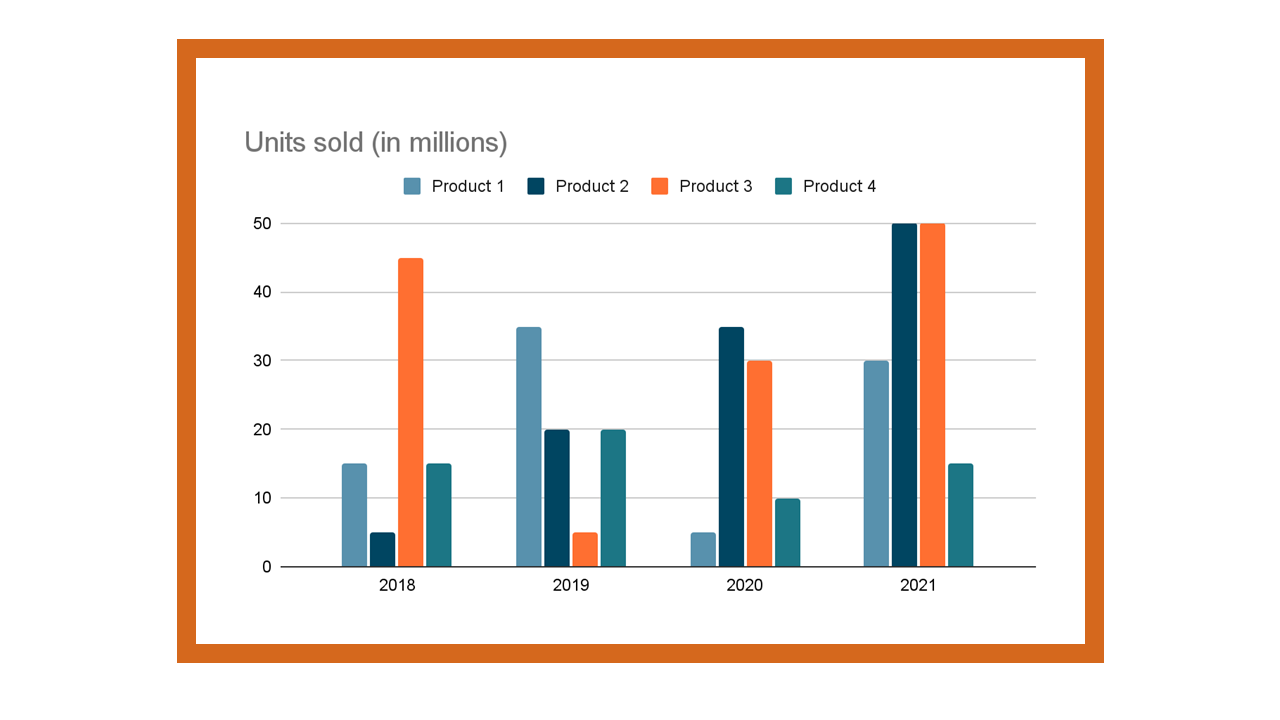 Units sold (in millions)

Product 1
Product 2
Product 3
Product 4

50
40
30
20
10
0

2018
2019
2020
2021